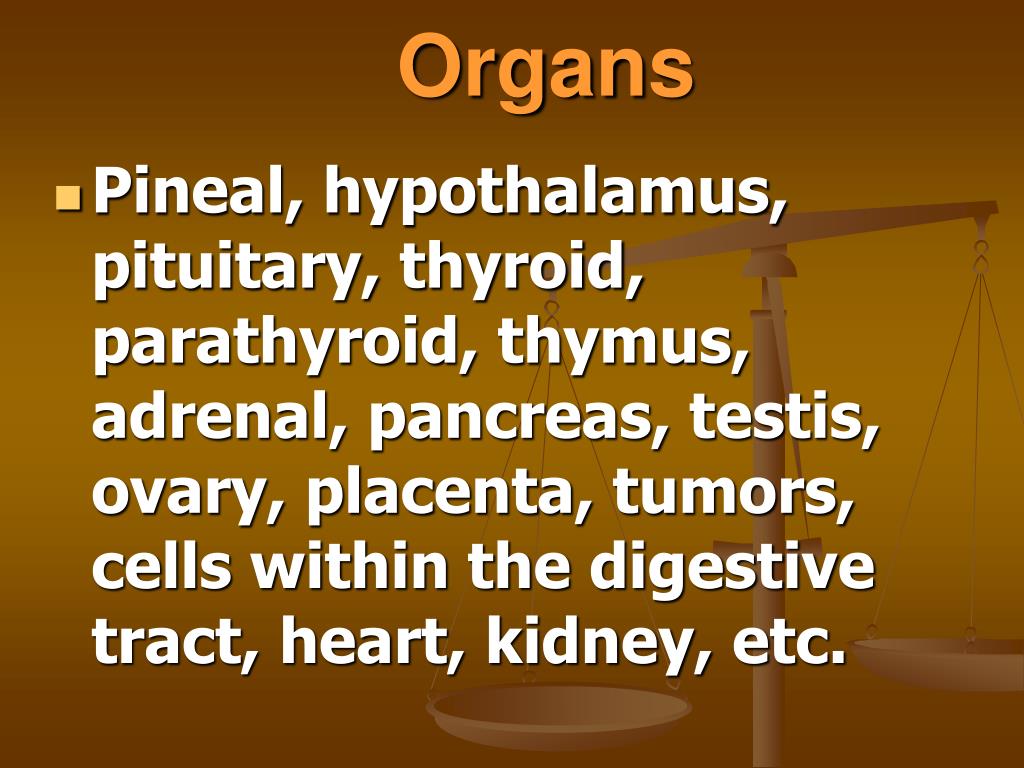 Organs

Pineal, hypothalamus, pituitary, thyroid, parathyroid, thymus, adrenal, pancreas, testis, ovary, placenta, tumors, cells within the digestive tract, heart, kidney, etc.